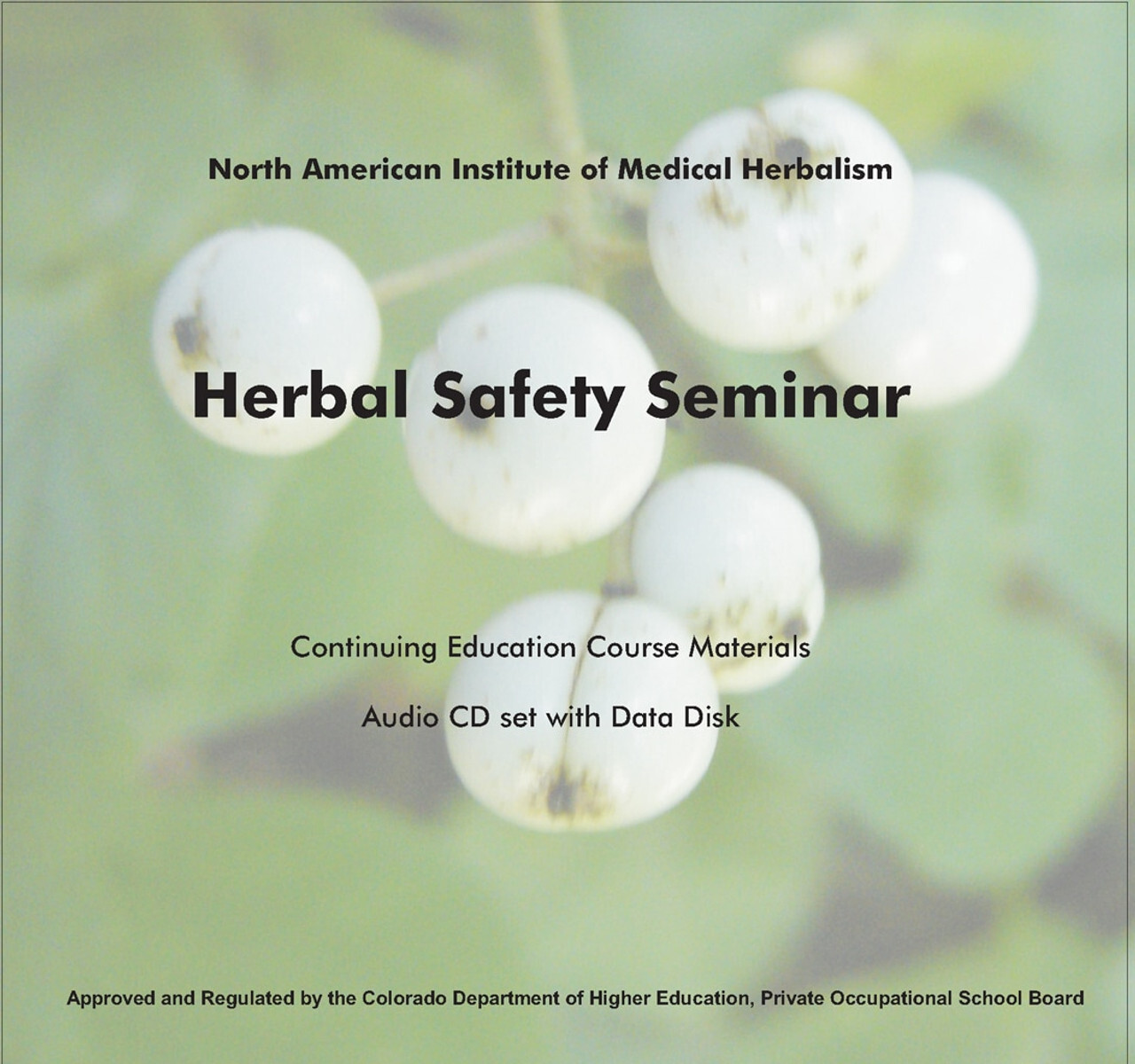 North American Institute of Medical Herbalism

Herbal Safety Seminar

Continuing Education Course Materials

Audio CD set with Data Disk

Approved and Regulated by the Colorado Department of Higher Education, Private Occupational School Board